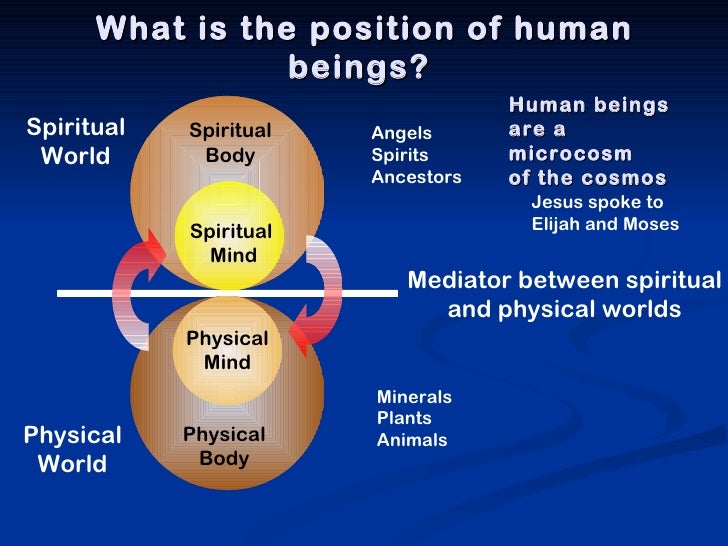 What is the position of human beings?

Spiritual World

Spiritual Body

Spiritual Mind

Angels
Spirits
Ancestors

Human beings are a microcosm of the cosmos

Jesus spoke to Elijah and Moses

Mediator between spiritual and physical worlds

Physical Mind

Physical Body

Physical World

Minerals
Plants
Animals